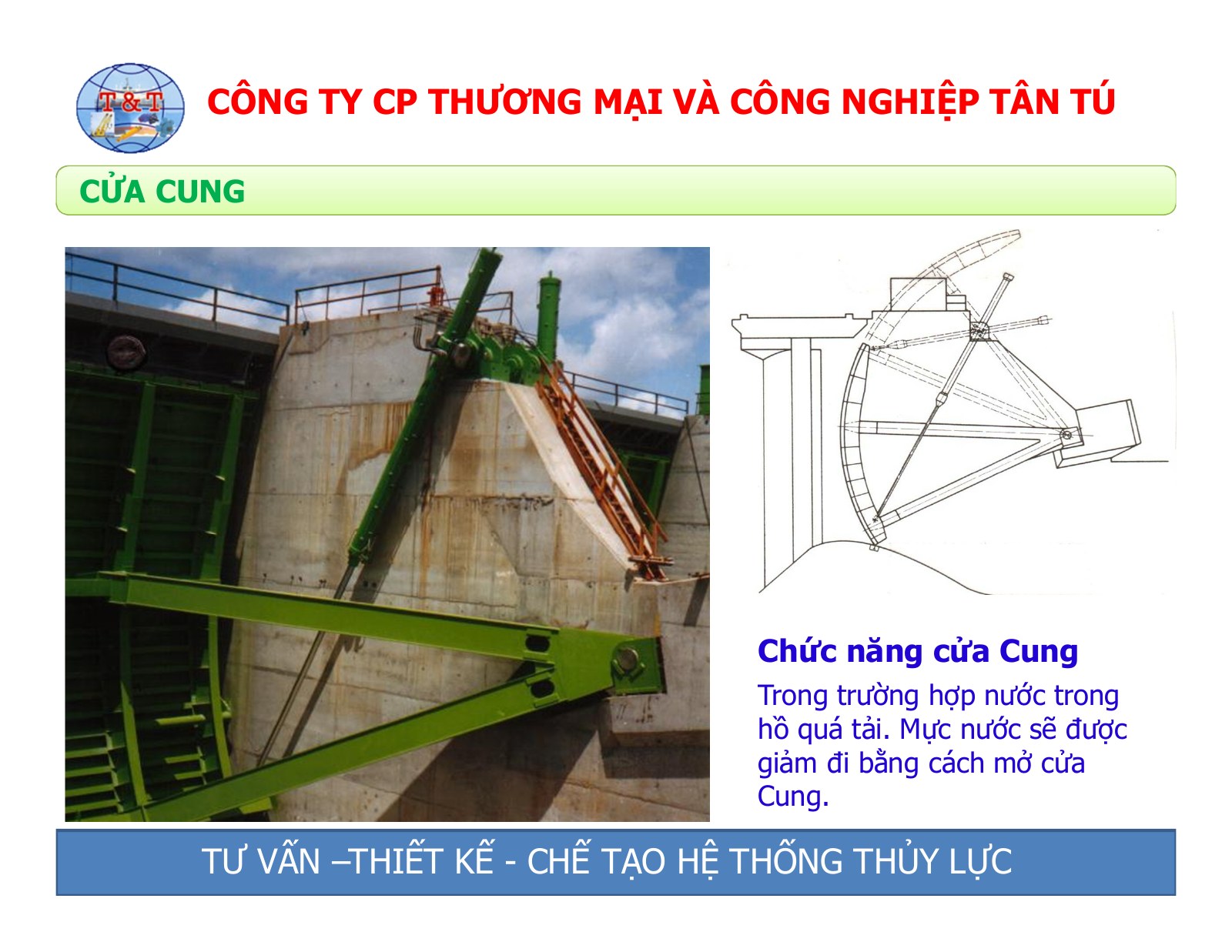 T&T

CÔNG TY CP THƯƠNG MẠI VÀ CÔNG NGHIỆP TÂN TÚ

CỬA CUNG

Chức năng cửa Cung

Trong trường hợp nước trong hồ quá tải. Mực nước sẽ được giảm đi bằng cách mở cửa Cung.

TƯ VẤN –THIẾT KẾ - CHẾ TẠO HỆ THỐNG THỦY LỰC